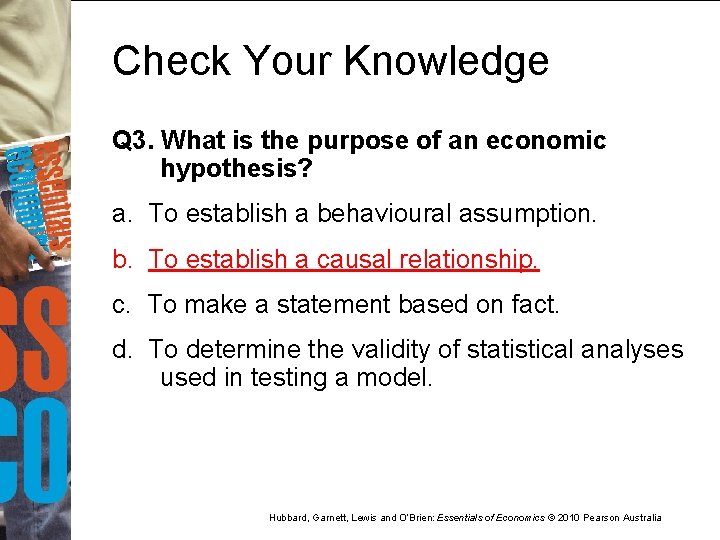 Check Your Knowledge

Q3. What is the purpose of an economic hypothesis?

a. To establish a behavioural assumption.

b. To establish a causal relationship.

c. To make a statement based on fact.

d. To determine the validity of statistical analyses used in testing a model.

Hubbard, Garnett, Lewis and O'Brien: Essentials of Economics © 2010 Pearson Australia